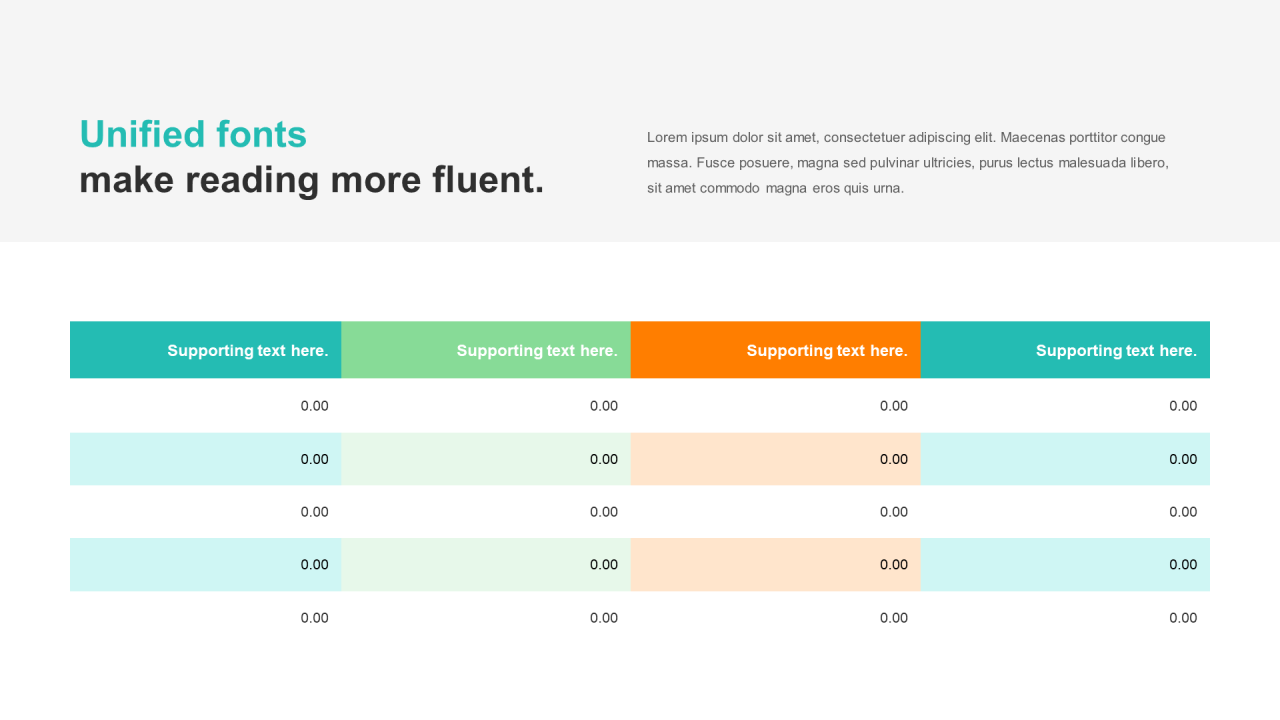 Unified fonts
make reading more fluent.

Lorem ipsum dolor sit amet, consectetuer adipiscing elit. Maecenas porttitor congue massa. Fusce posuere, magna sed pulvinar ultricies, purus lectus malesuada libero, sit amet commodo magna eros quis urna.

| Supporting text here. | Supporting text here. | Supporting text here. | Supporting text here. |
|---|---|---|---|
| 0.00 | 0.00 | 0.00 | 0.00 |
| 0.00 | 0.00 | 0.00 | 0.00 |
| 0.00 | 0.00 | 0.00 | 0.00 |
| 0.00 | 0.00 | 0.00 | 0.00 |
| 0.00 | 0.00 | 0.00 | 0.00 |